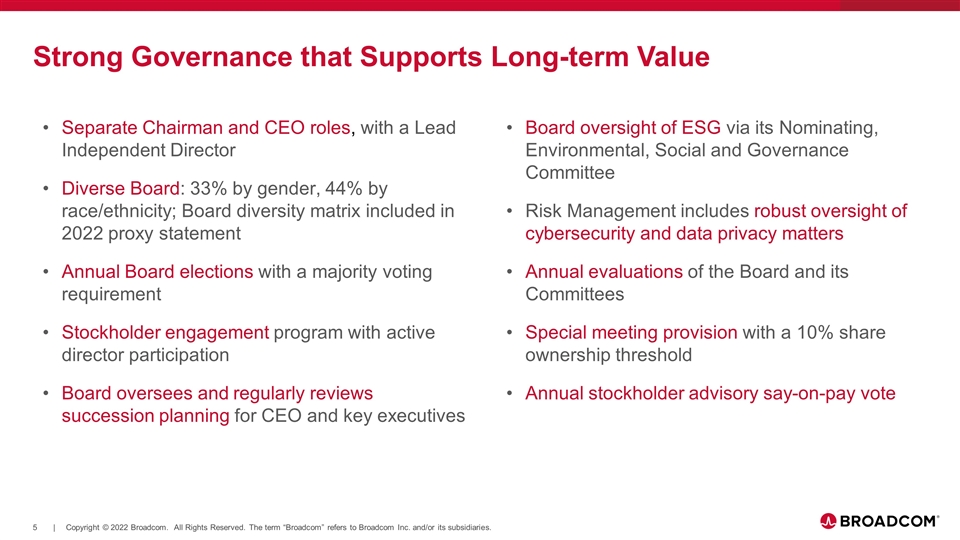 Strong Governance that Supports Long-term Value

• Separate Chairman and CEO roles, with a Lead Independent Director

• Diverse Board: 33% by gender, 44% by race/ethnicity; Board diversity matrix included in 2022 proxy statement

• Annual Board elections with a majority voting requirement

• Stockholder engagement program with active director participation

• Board oversees and regularly reviews succession planning for CEO and key executives

• Board oversight of ESG via its Nominating, Environmental, Social and Governance Committee

• Risk Management includes robust oversight of cybersecurity and data privacy matters

• Annual evaluations of the Board and its Committees

• Special meeting provision with a 10% share ownership threshold

• Annual stockholder advisory say-on-pay vote

5 | Copyright © 2022 Broadcom. All Rights Reserved. The term "Broadcom" refers to Broadcom Inc. and/or its subsidiaries.

BROADCOM®